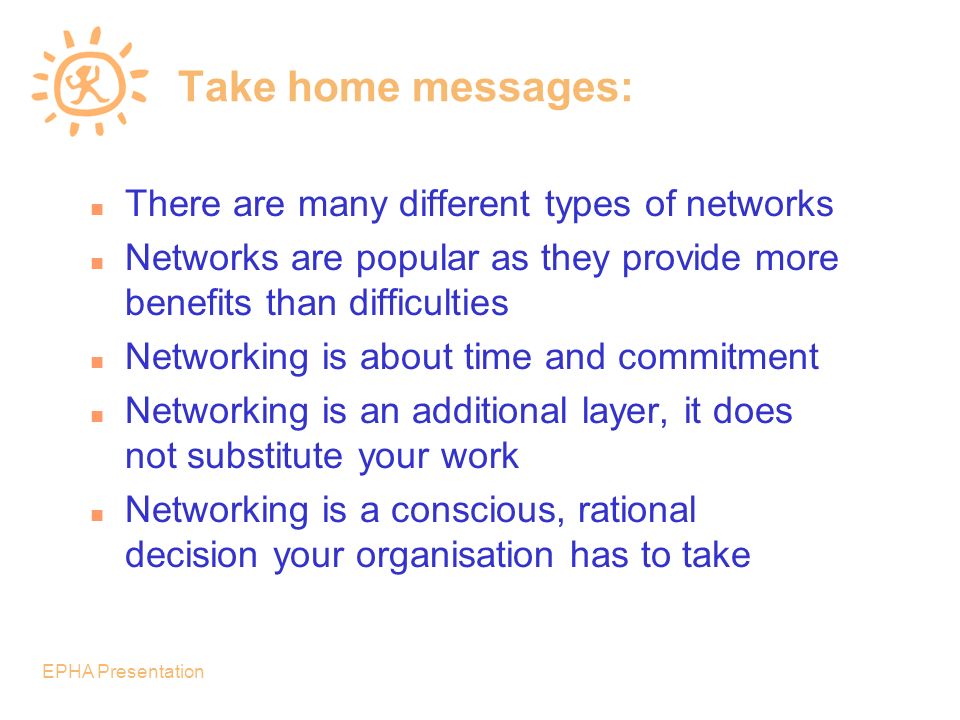 Take home messages:

- There are many different types of networks
- Networks are popular as they provide more benefits than difficulties
- Networking is about time and commitment
- Networking is an additional layer, it does not substitute your work
- Networking is a conscious, rational decision your organisation has to take

EPHA Presentation